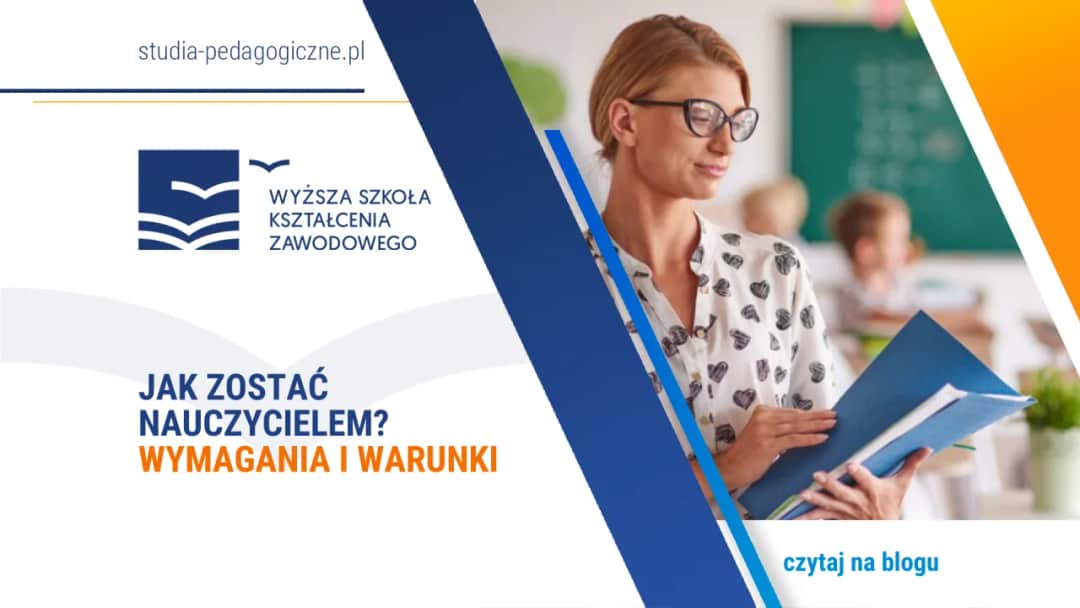 studia-pedagogiczne.pl

WYŻSZA SZKOŁA KSZTAŁCENIA ZAWODOWEGO

JAK ZOSTAĆ NAUCZYCIELEM?
WYMAGANIA I WARUNKI

czytaj na blogu